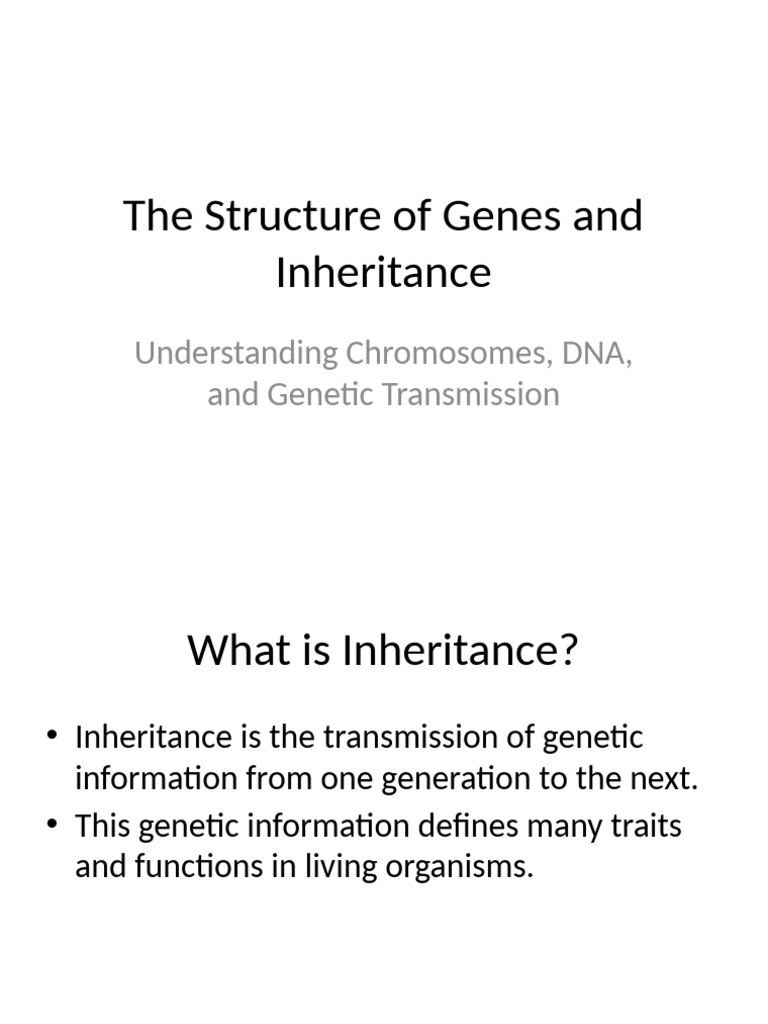 The Structure of Genes and Inheritance

Understanding Chromosomes, DNA, and Genetic Transmission

What is Inheritance?

• Inheritance is the transmission of genetic information from one generation to the next.
• This genetic information defines many traits and functions in living organisms.